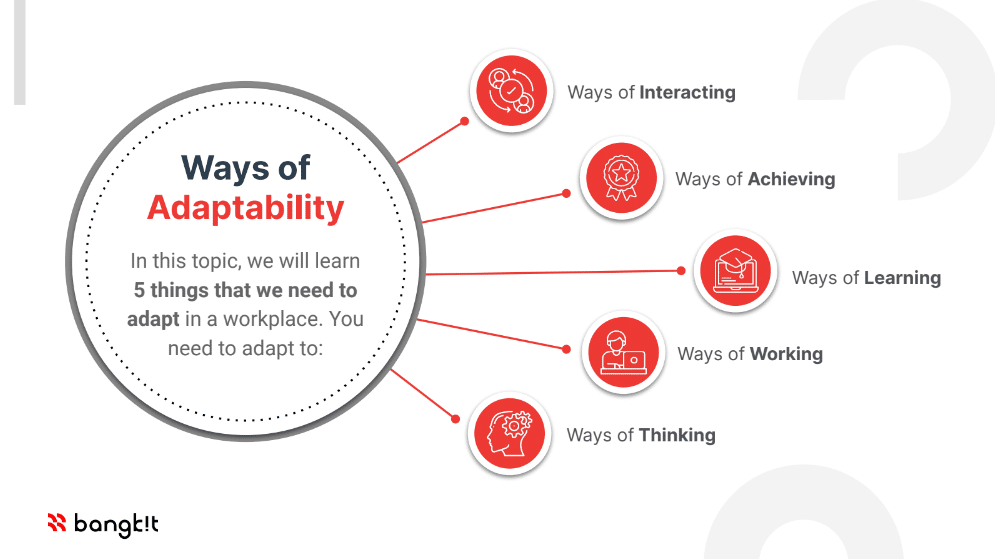 Ways of Adaptability

In this topic, we will learn 5 things that we need to adapt in a workplace. You need to adapt to:

Ways of Interacting

Ways of Achieving

Ways of Learning

Ways of Working

Ways of Thinking

bangk!t